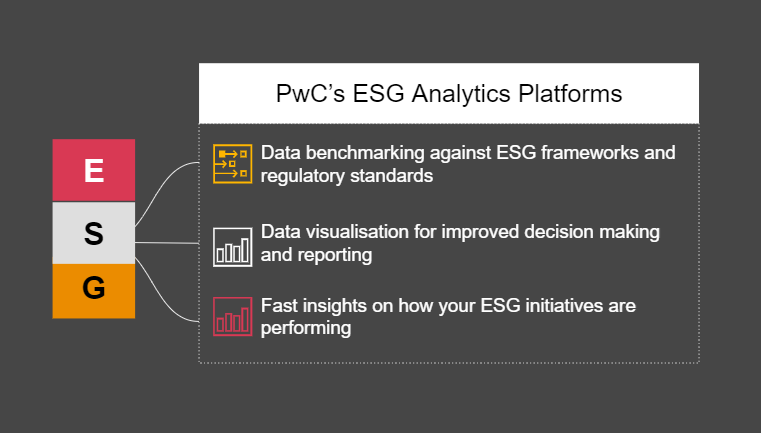 E
S
G

PwC's ESG Analytics Platforms

Data benchmarking against ESG frameworks and regulatory standards

Data visualisation for improved decision making and reporting

Fast insights on how your ESG initiatives are performing